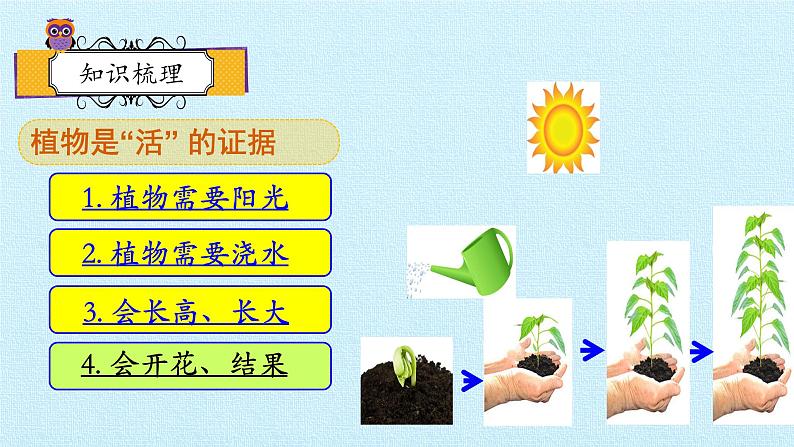 知识梳理

植物是“活” 的证据

1. 植物需要阳光

2. 植物需要浇水

3. 会长高、长大

4. 会开花、结果